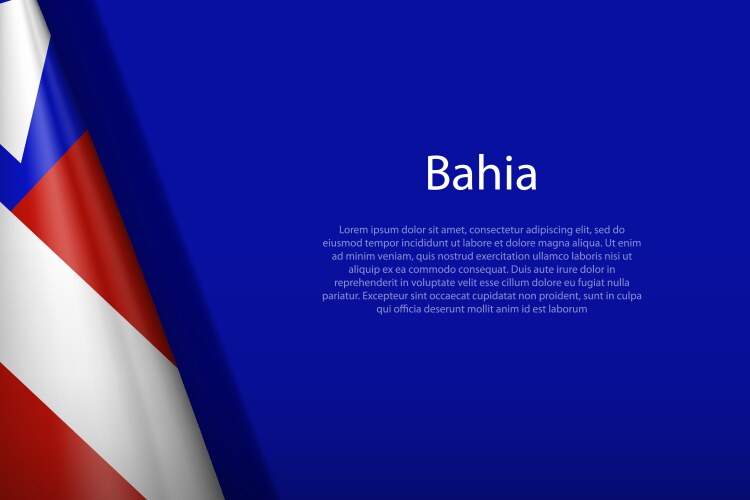 Bahia

Lorem ipsum dolor sit amet, consectetur adipiscing elit, sed do eiusmod tempor incididunt ut labore et dolore magna aliqua. Ut enim ad minim veniam, quis nostrud exercitation ullamco laboris nisi ut aliquip ex ea commodo consequat. Duis aute irure dolor in reprehenderit in voluptate velit esse cillum dolore eu fugiat nulla pariatur. Excepteur sint occaecat cupidatat non proident, sunt in culpa qui officia deserunt mollit anim id est laborum